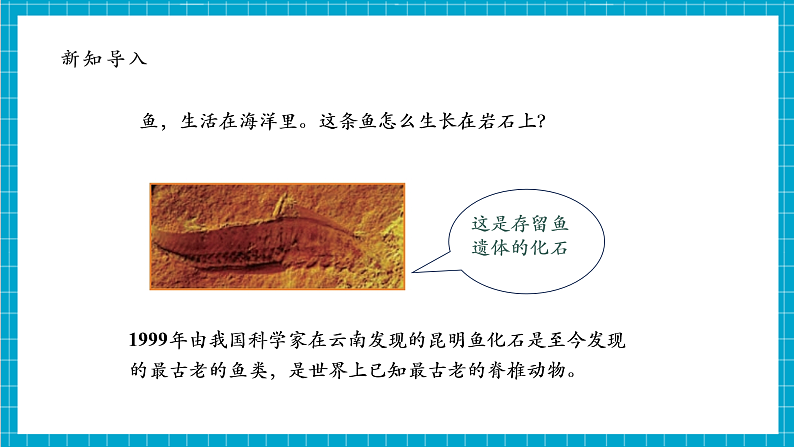 新知导入

鱼，生活在海洋里。这条鱼怎么生长在岩石上?

这是存留鱼遗体的化石

1999年由我国科学家在云南发现的昆明鱼化石是至今发现的最古老的鱼类，是世界上已知最古老的脊椎动物。